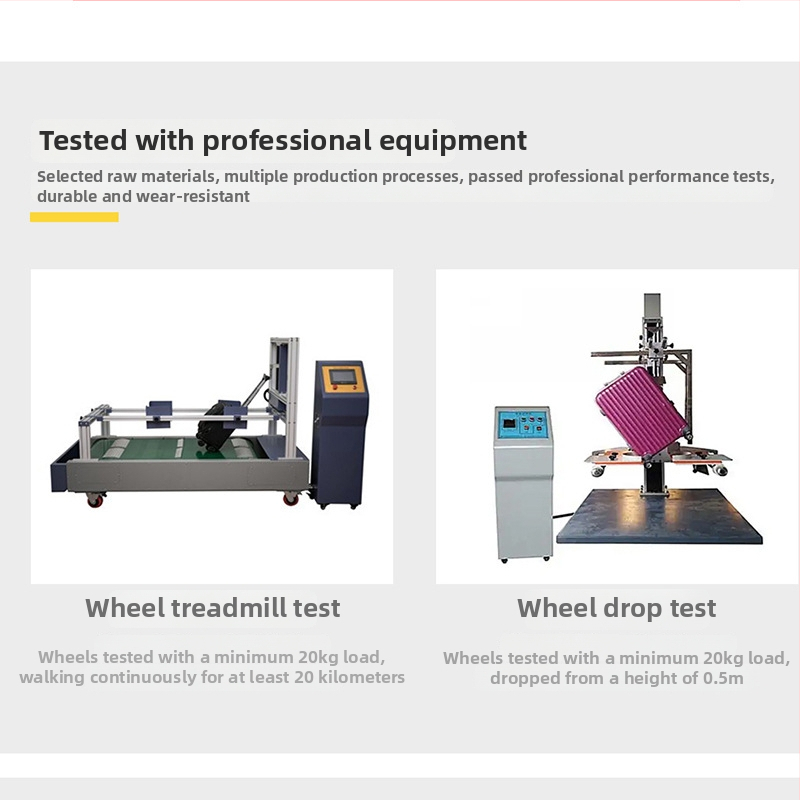 Tested with professional equipment

Selected raw materials, multiple production processes, passed professional performance tests, durable and wear-resistant

Wheel treadmill test

Wheels tested with a minimum 20kg load, walking continuously for at least 20 kilometers

Wheel drop test

Wheels tested with a minimum 20kg load, dropped from a height of 0.5m